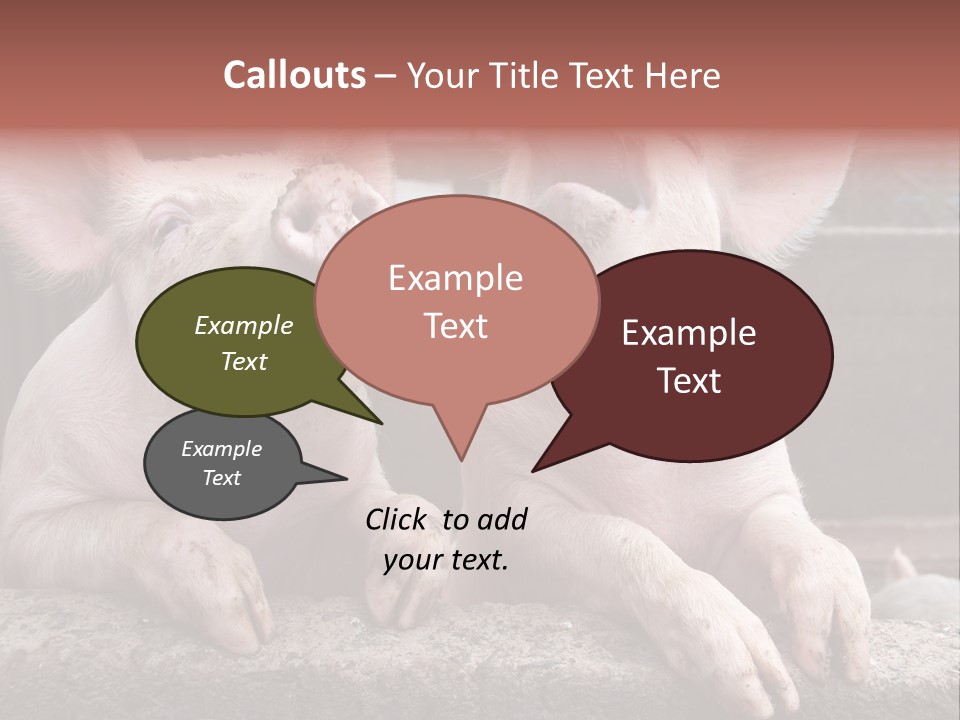 Callouts – Your Title Text Here

Example Text

Example Text

Example Text

Example Text

Click to add your text.